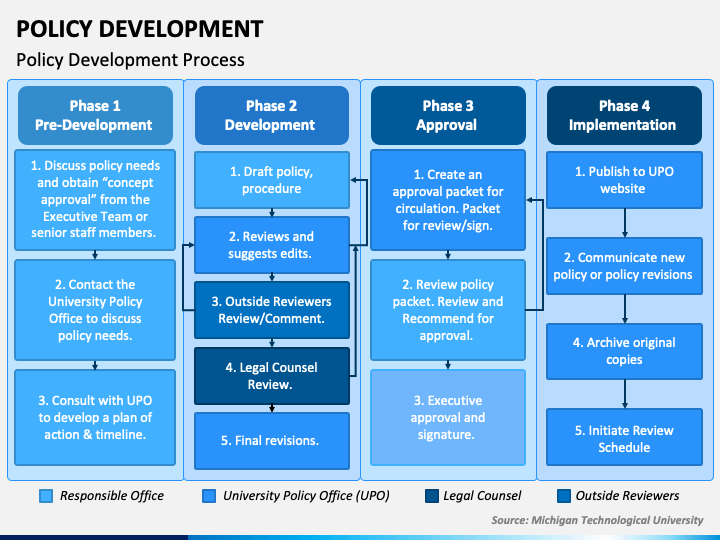 POLICY DEVELOPMENT

Policy Development Process

Phase 1
Pre-Development

1. Discuss policy needs and obtain “concept approval” from the Executive Team or senior staff members.

2. Contact the University Policy Office to discuss policy needs.

3. Consult with UPO to develop a plan of action & timeline.

Phase 2
Development

1. Draft policy, procedure

2. Reviews and suggests edits.

3. Outside Reviewers Review/Comment.

4. Legal Counsel Review.

5. Final revisions.

Phase 3
Approval

1. Create an approval packet for circulation. Packet for review/sign.

2. Review policy packet. Review and Recommend for approval.

3. Executive approval and signature.

Phase 4
Implementation

1. Publish to UPO website

2. Communicate new policy or policy revisions

4. Archive original copies

5. Initiate Review Schedule

Responsible Office
University Policy Office (UPO)
Legal Counsel
Outside Reviewers

Source: Michigan Technological University